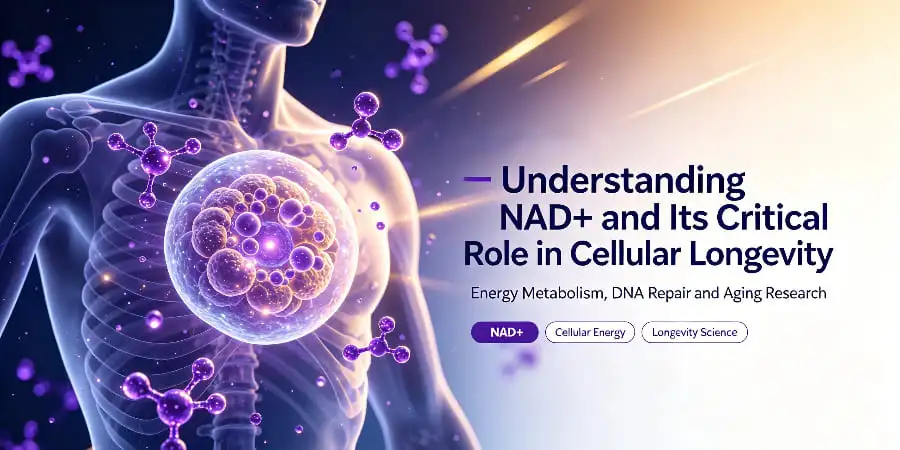 Understanding NAD+ and Its Critical Role in Cellular Longevity

Energy Metabolism, DNA Repair and Aging Research

NAD+

Cellular Energy

Longevity Science